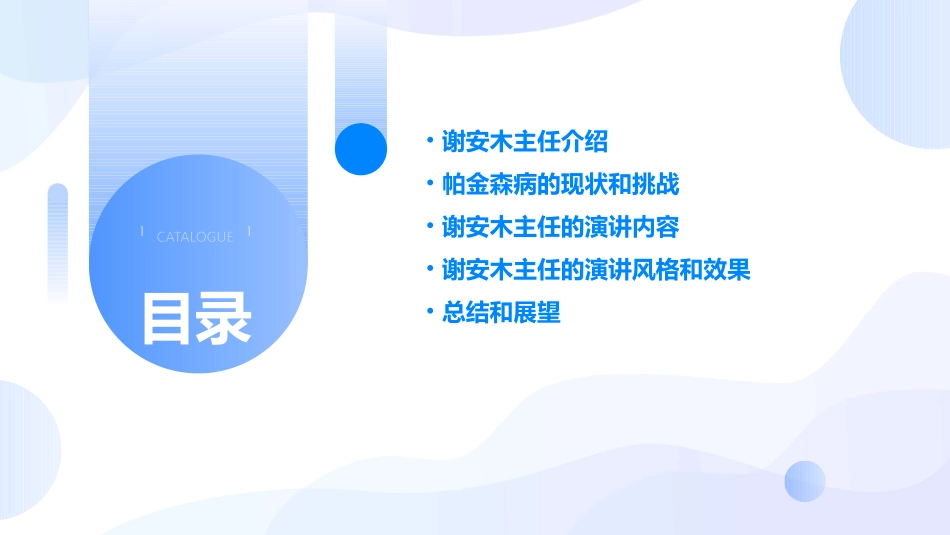 CATALOGUE

目录

• 谢安木主任介绍
• 帕金森病的现状和挑战
• 谢安木主任的演讲内容
• 谢安木主任的演讲风格和效果
• 总结和展望